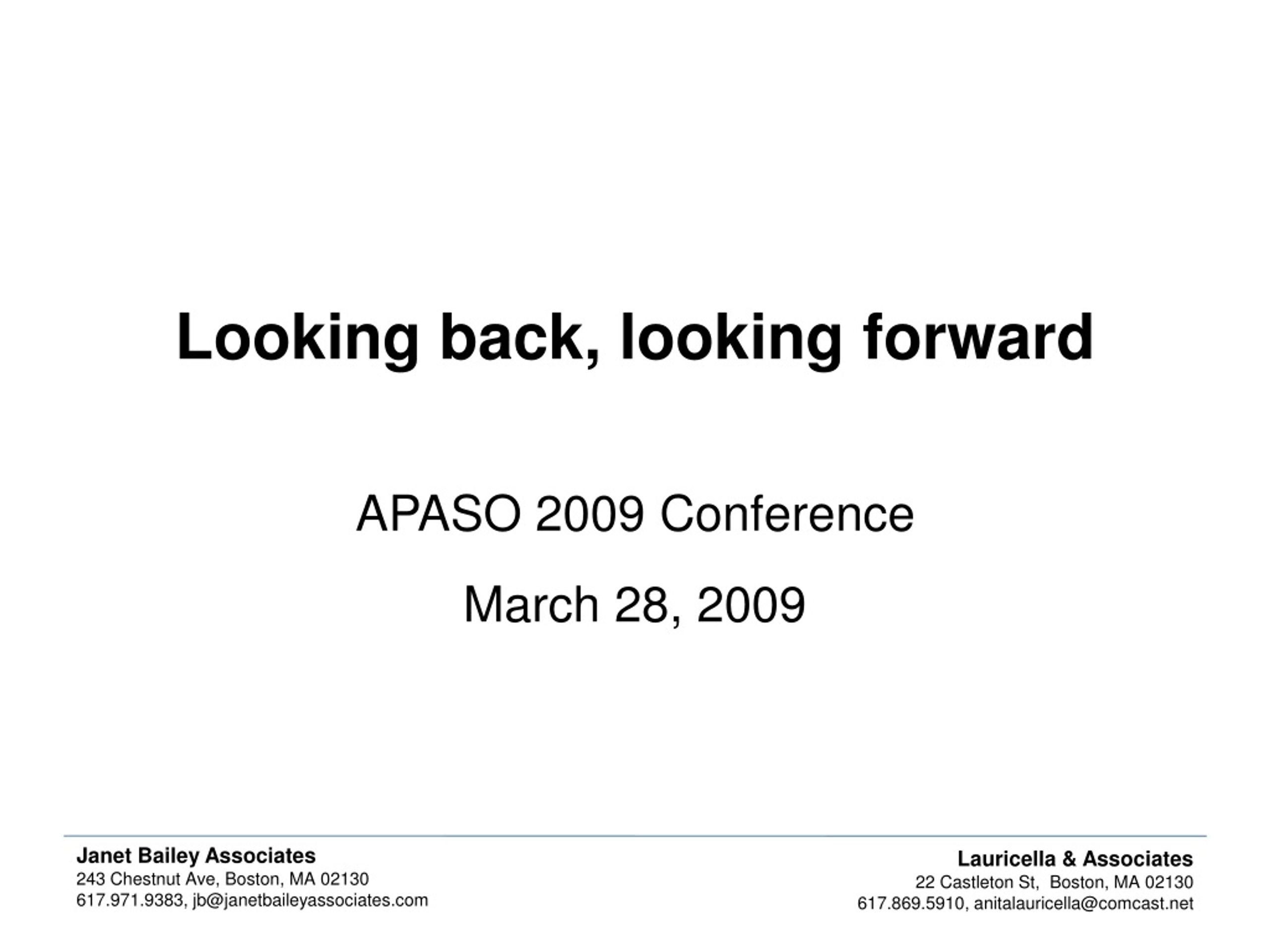 Looking back, looking forward

APASO 2009 Conference

March 28, 2009

Janet Bailey Associates
243 Chestnut Ave, Boston, MA 02130
617.971.9383, jb@janetbaileyassociates.com

Lauricella & Associates
22 Castleton St, Boston, MA 02130
617.869.5910, anitalauricella@comcast.net